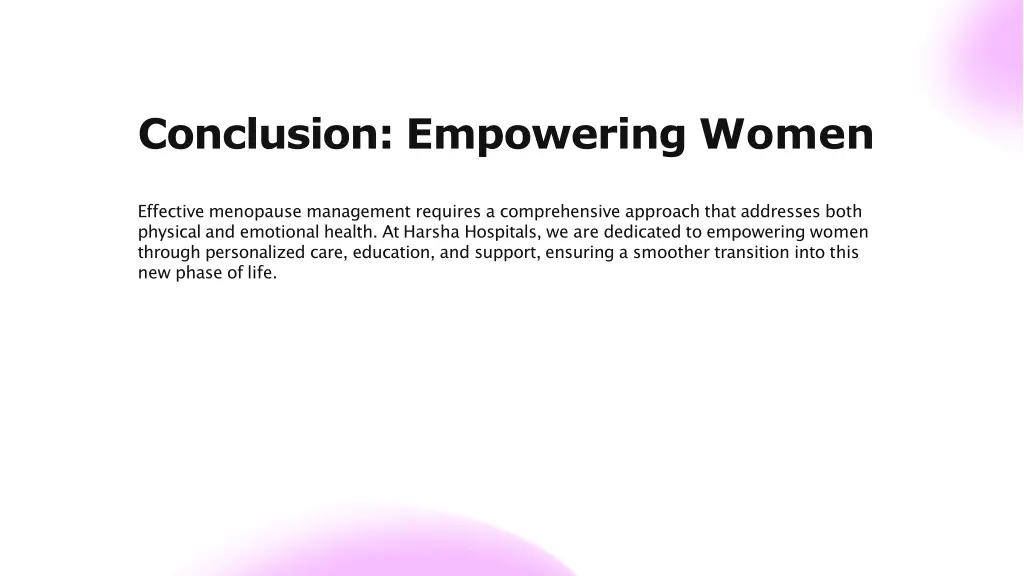 Conclusion: Empowering Women

Effective menopause management requires a comprehensive approach that addresses both physical and emotional health. At Harsha Hospitals, we are dedicated to empowering women through personalized care, education, and support, ensuring a smoother transition into this new phase of life.